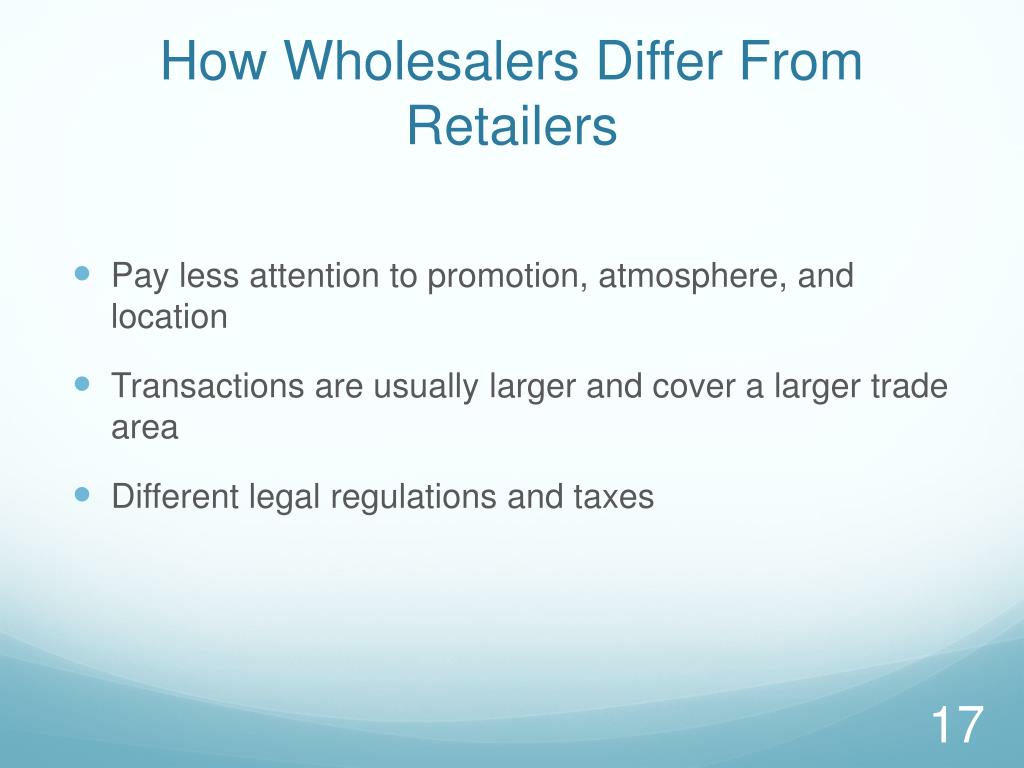 How Wholesalers Differ From Retailers

- Pay less attention to promotion, atmosphere, and location
- Transactions are usually larger and cover a larger trade area
- Different legal regulations and taxes

17